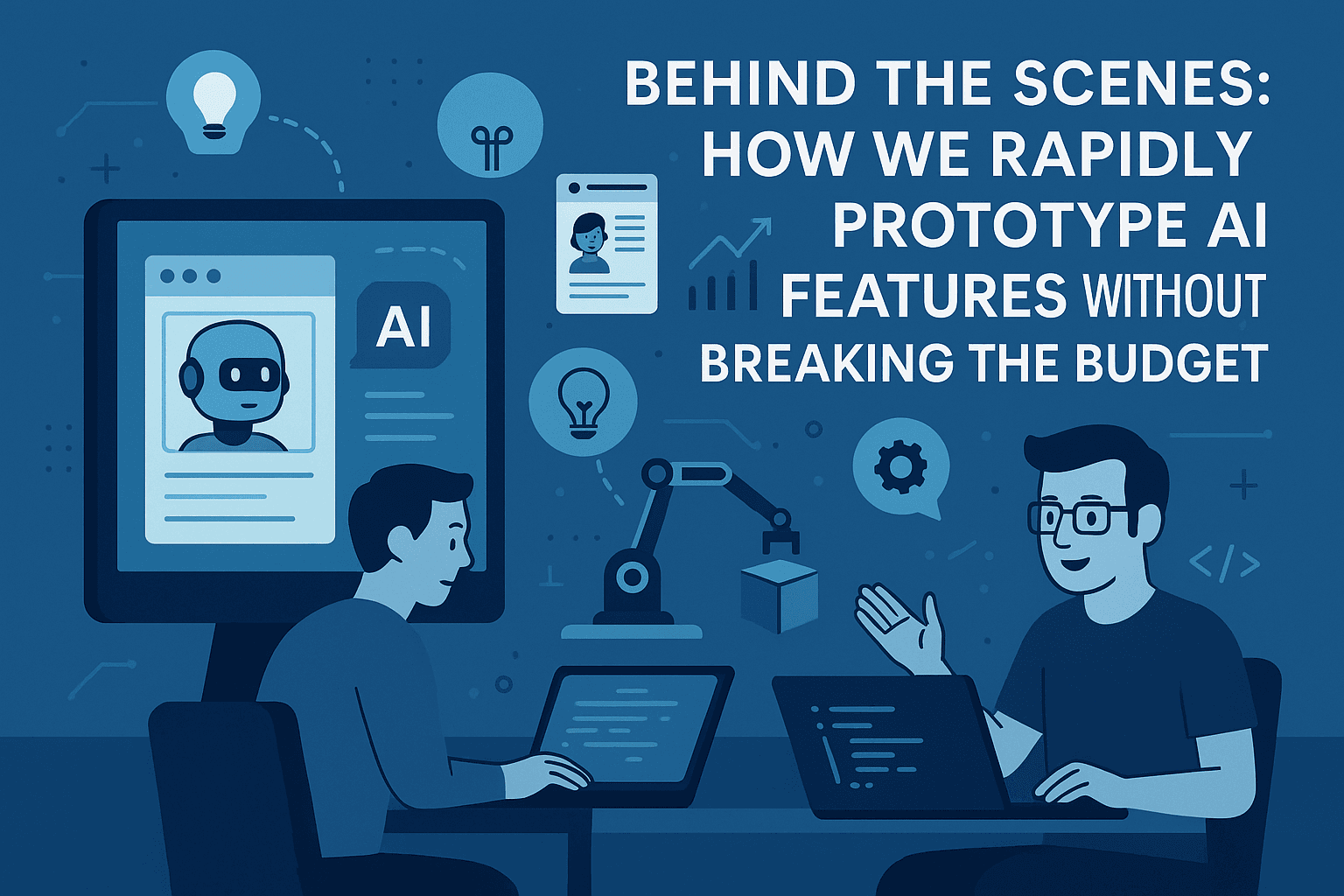 BEHIND THE SCENES: HOW WE RAPIDLY PROTOTYPE AI FEATURES WITHOUT BREAKING THE BUDGET

AI

</>